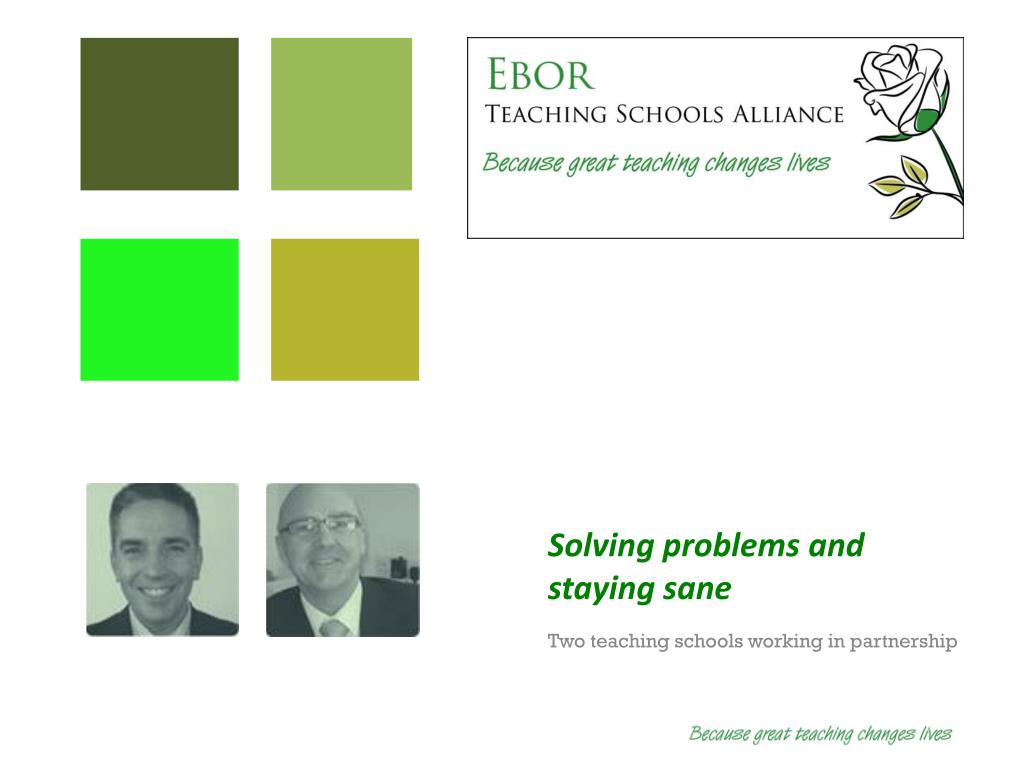 EBOR
TEACHING SCHOOLS ALLIANCE
Because great teaching changes lives

Solving problems and staying sane

Two teaching schools working in partnership

Because great teaching changes lives